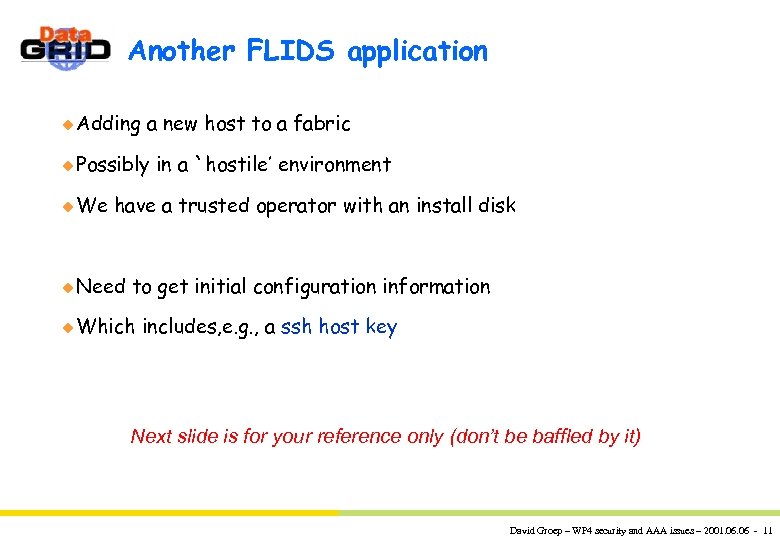 Data GRID

Another FLIDS application

Adding a new host to a fabric

Possibly in a `hostile' environment

We have a trusted operator with an install disk

Need to get initial configuration information

Which includes,e.g., a ssh host key

Next slide is for your reference only (don't be baffled by it)

David Groep – WP4 security and AAA issues – 2001.06.06 - 11